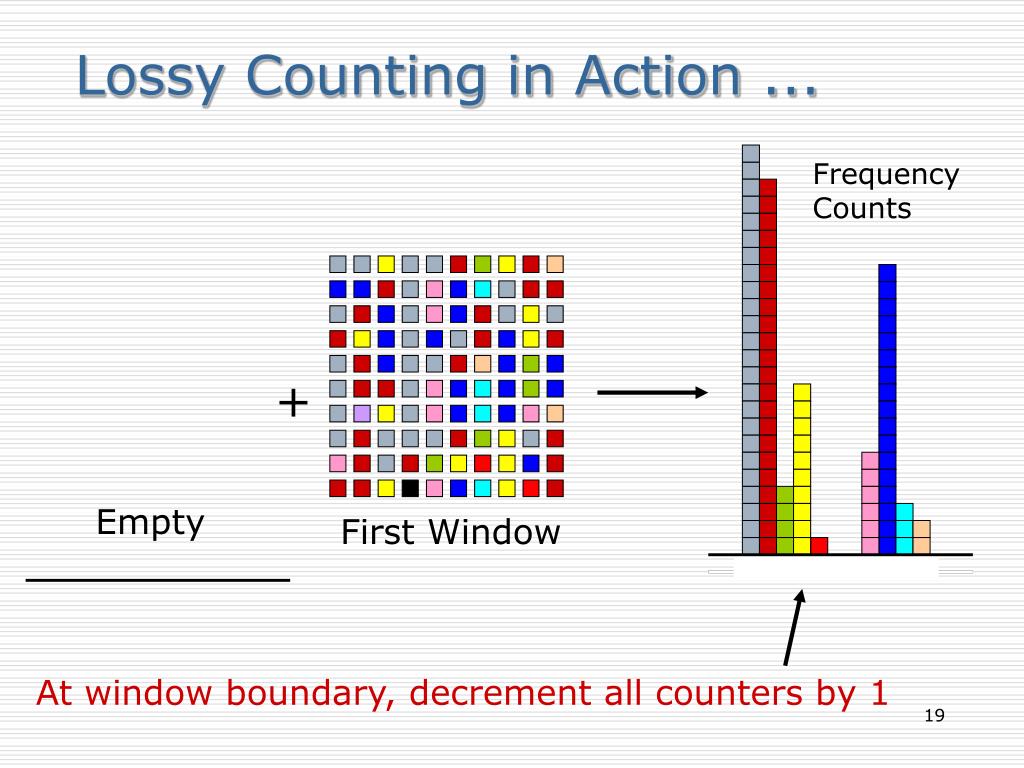 Lossy Counting in Action ...

Frequency Counts

+

Empty

First Window

At window boundary, decrement all counters by 1

19